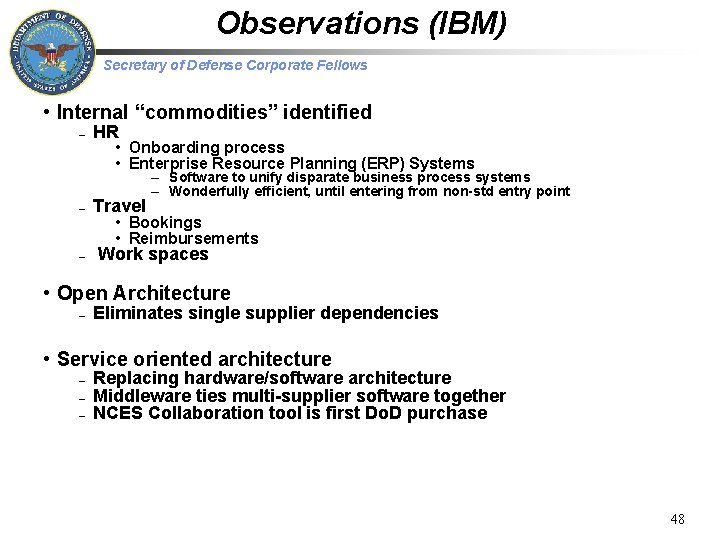 DEPARTMENT OF DEFENSE
UNITED STATES OF AMERICA

Observations (IBM)

Secretary of Defense Corporate Fellows

• Internal “commodities” identified
– HR
• Onboarding process
• Enterprise Resource Planning (ERP) Systems
– Software to unify disparate business process systems
– Wonderfully efficient, until entering from non-std entry point
– Travel
• Bookings
• Reimbursements
– Work spaces

• Open Architecture
– Eliminates single supplier dependencies

• Service oriented architecture
– Replacing hardware/software architecture
– Middleware ties multi-supplier software together
– NCES Collaboration tool is first DoD purchase

48